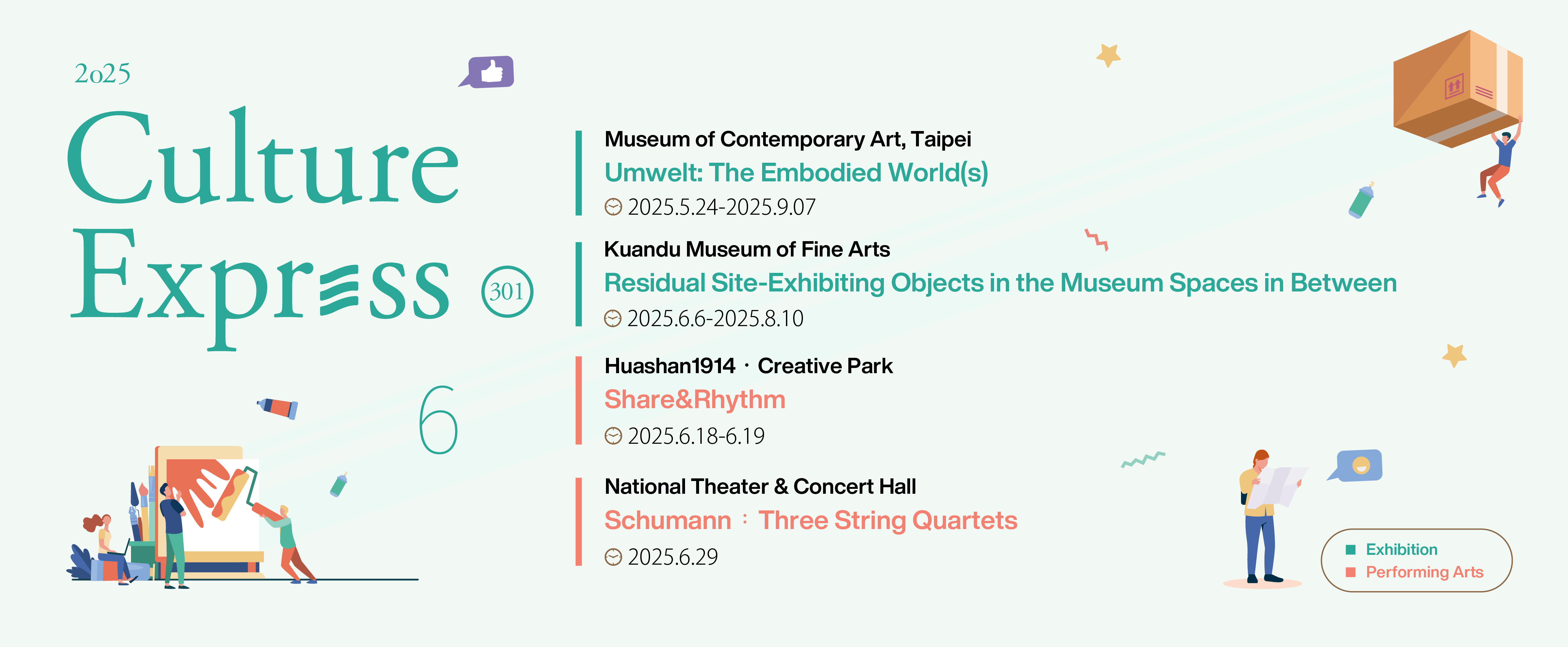 2025

Culture Express

301

6

Museum of Contemporary Art, Taipei
Umwelt: The Embodied World(s)
2025.5.24-2025.9.07

Kuandu Museum of Fine Arts
Residual Site-Exhibiting Objects in the Museum Spaces in Between
2025.6.6-2025.8.10

Huashan1914 · Creative Park
Share&Rhythm
2025.6.18-6.19

National Theater & Concert Hall
Schumann : Three String Quartets
2025.6.29

Exhibition
Performing Arts